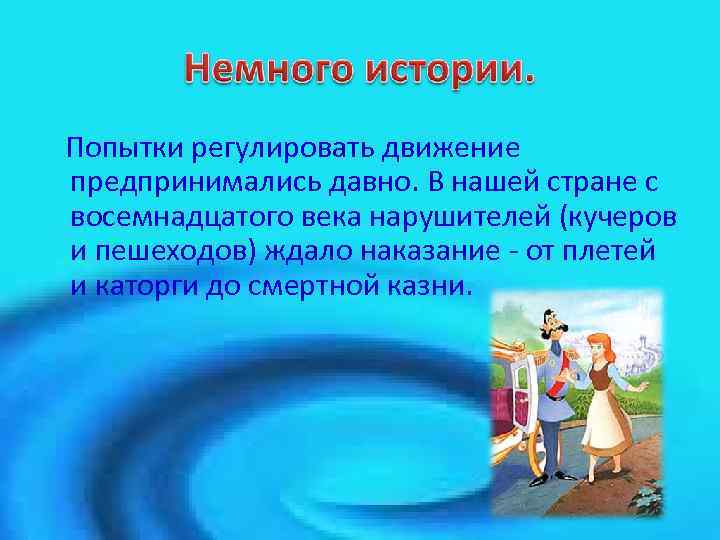 Немного истории.

Попытки регулировать движение предпринимались давно. В нашей стране с восемнадцатого века нарушителей (кучеров и пешеходов) ждало наказание - от плетей и каторги до смертной казни.